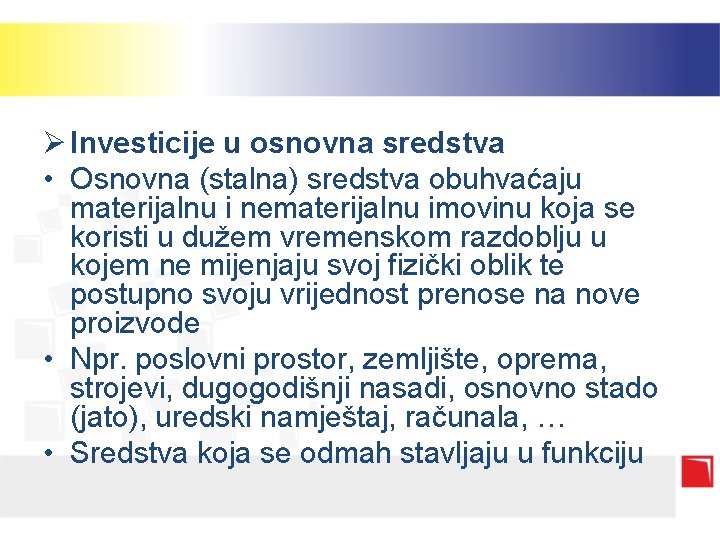 ➢ Investicije u osnovna sredstva

• Osnovna (stalna) sredstva obuhvaćaju materijalnu i nematerijalnu imovinu koja se koristi u dužem vremenskom razdoblju u kojem ne mijenjaju svoj fizički oblik te postupno svoju vrijednost prenose na nove proizvode

• Npr. poslovni prostor, zemljište, oprema, strojevi, dugogodišnji nasadi, osnovno stado (jato), uredski namještaj, računala, …

• Sredstva koja se odmah stavljaju u funkciju